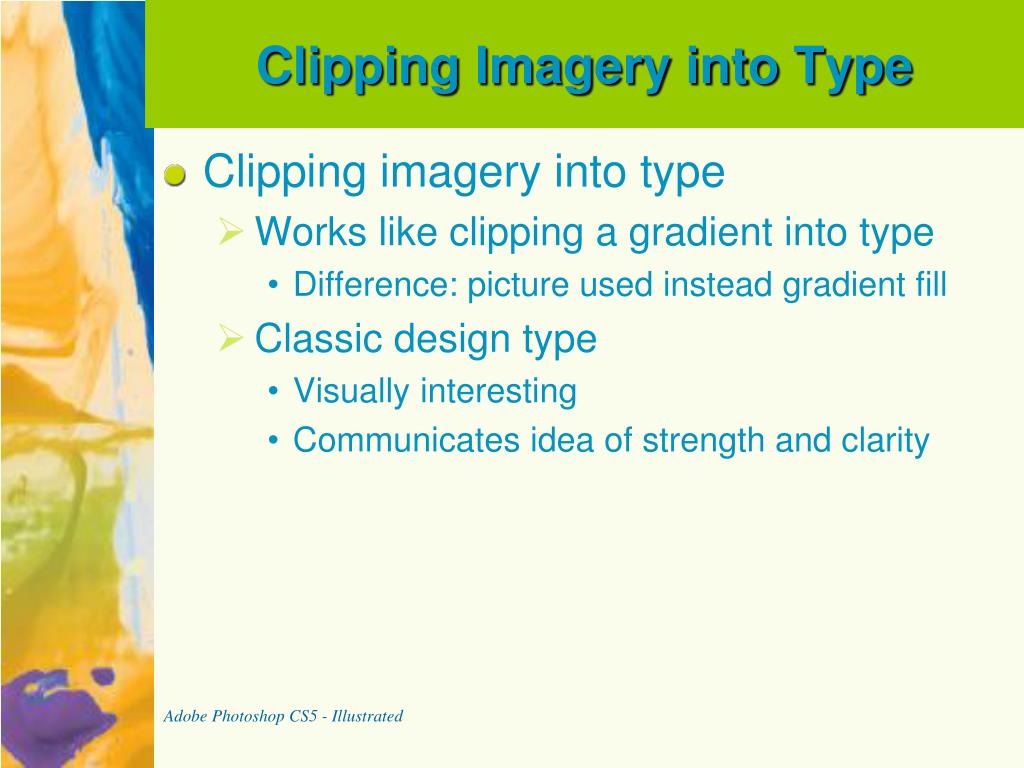 Clipping Imagery into Type

Clipping imagery into type
Works like clipping a gradient into type
• Difference: picture used instead gradient fill
Classic design type
• Visually interesting
• Communicates idea of strength and clarity

Adobe Photoshop CS5 - Illustrated